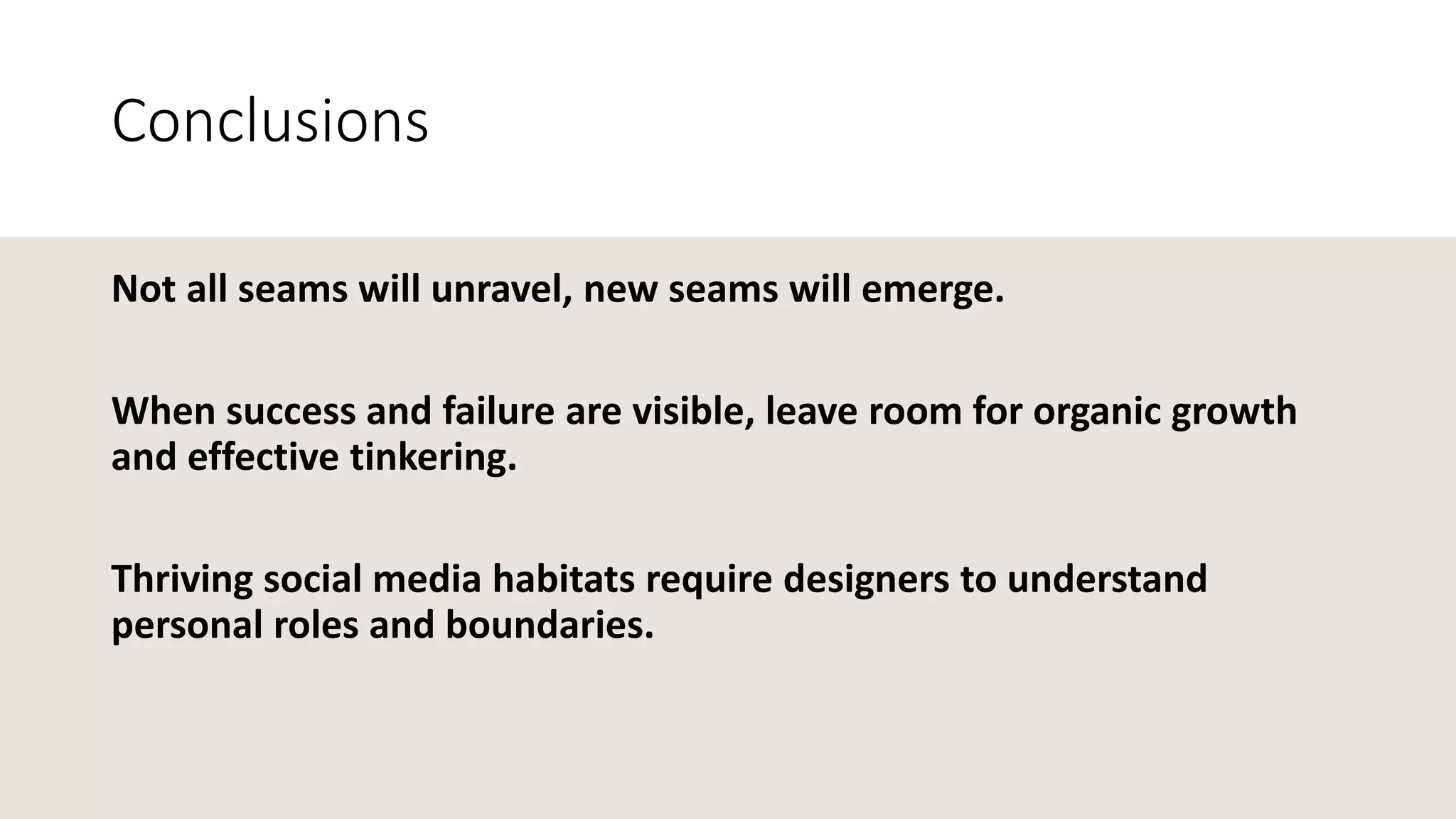 Conclusions

Not all seams will unravel, new seams will emerge.

When success and failure are visible, leave room for organic growth and effective tinkering.

Thriving social media habitats require designers to understand personal roles and boundaries.